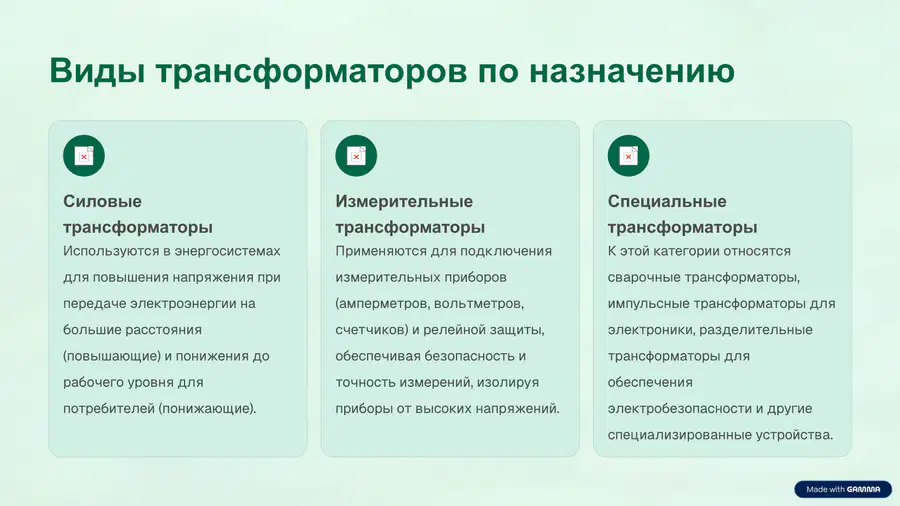 Виды трансформаторов по назначению

Силовые трансформаторы
Используются в энергосистемах для повышения напряжения при передаче электроэнергии на большие расстояния (повышающие) и понижения до рабочего уровня для потребителей (понижающие).

Измерительные трансформаторы
Применяются для подключения измерительных приборов (амперметров, вольтметров, счетчиков) и релейной защиты, обеспечивая безопасность и точность измерений, изолируя приборы от высоких напряжений.

Специальные трансформаторы
К этой категории относятся сварочные трансформаторы, импульсные трансформаторы для электроники, разделительные трансформаторы для обеспечения электробезопасности и другие специализированные устройства.

Made with GAMMA